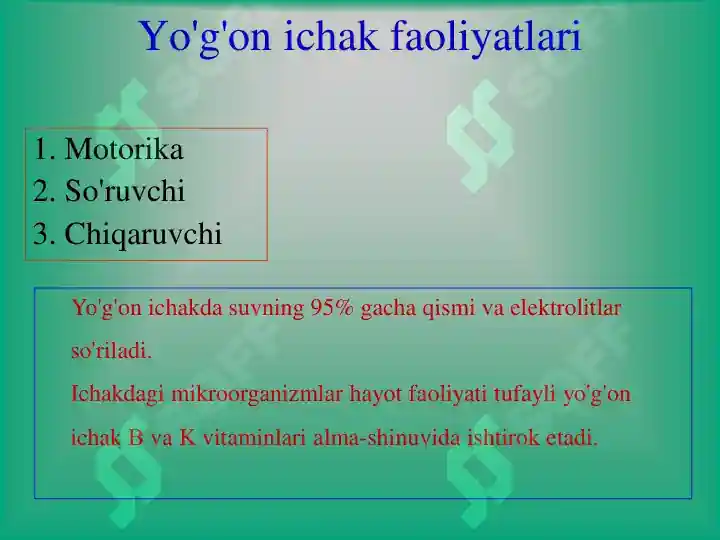 Yo'g'on ichak faoliyatlari

1. Motorika
2. So'ruvchi
3. Chiqaruvchi

Yo'g'on ichakda suvning 95% gacha qismi va elektrolitlar so'riladi.
Ichakdagi mikroorganizmlar hayot faoliyati tufayli yo'g'on ichak B va K vitaminlari alma-shinuvida ishtirok etadi.